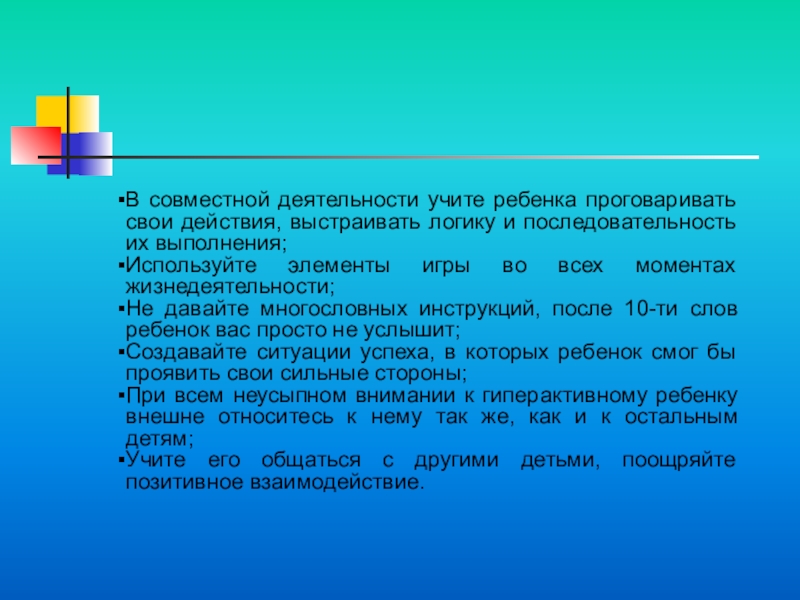 ▪В совместной деятельности учите ребенка проговаривать свои действия, выстраивать логику и последовательность их выполнения;
▪Используйте элементы игры во всех моментах жизнедеятельности;
▪Не давайте многословных инструкций, после 10-ти слов ребенок вас просто не услышит;
▪Создавайте ситуации успеха, в которых ребенок смог бы проявить свои сильные стороны;
▪При всем неусыпном внимании к гиперактивному ребенку внешне относитесь к нему так же, как и к остальным детям;
▪Учите его общаться с другими детьми, поощряйте позитивное взаимодействие.